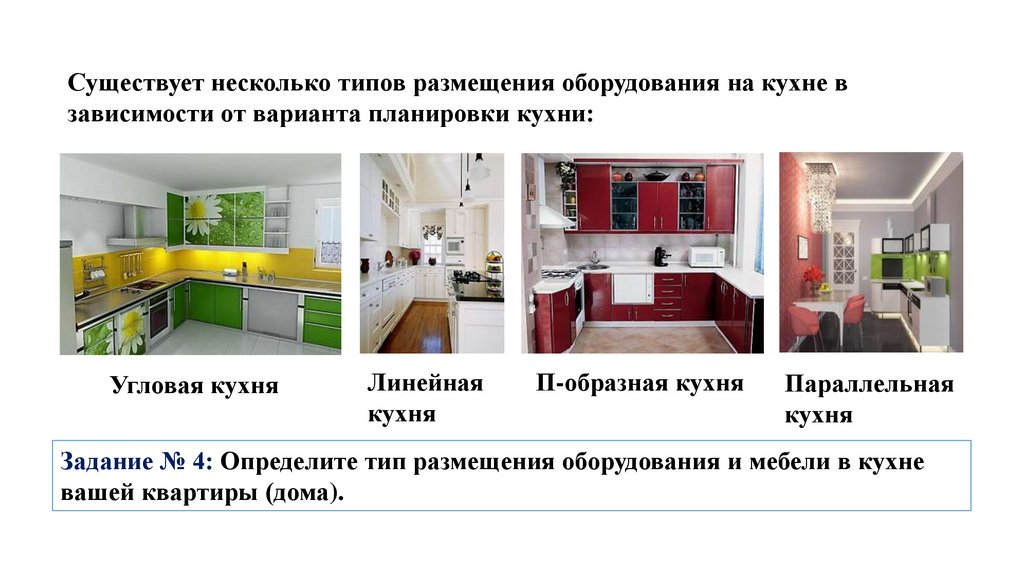 Существует несколько типов размещения оборудования на кухне в зависимости от варианта планировки кухни:

Угловая кухня

Линейная кухня

П-образная кухня

Параллельная кухня

Задание № 4: Определите тип размещения оборудования и мебели в кухне вашей квартиры (дома).